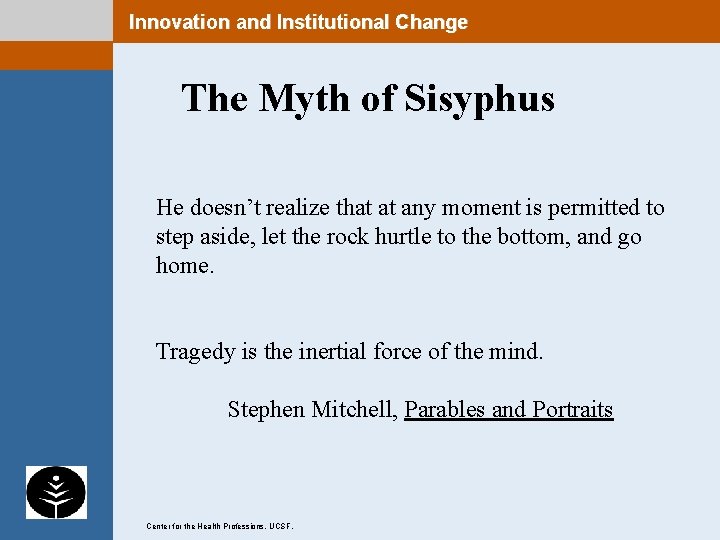 Innovation and Institutional Change

The Myth of Sisyphus

He doesn’t realize that at any moment is permitted to step aside, let the rock hurtle to the bottom, and go home.

Tragedy is the inertial force of the mind.

Stephen Mitchell, Parables and Portraits

Center for the Health Professions, UCSF.